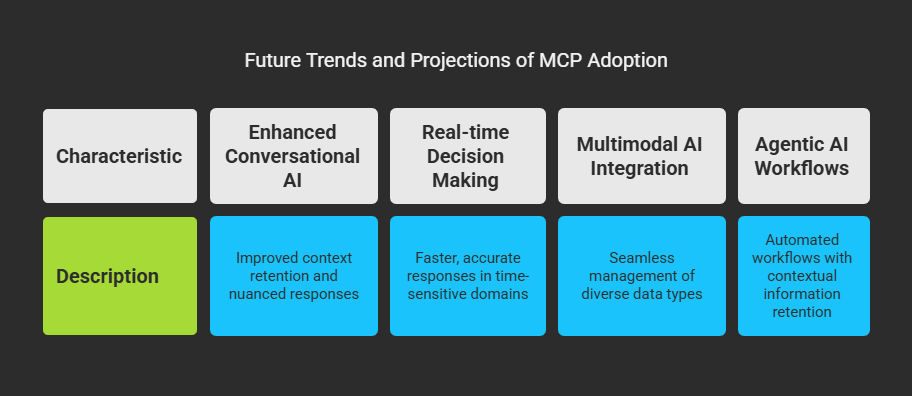 Future Trends and Projections of MCP Adoption

| Characteristic | Enhanced Conversational AI | Real-time Decision Making | Multimodal AI Integration | Agentic AI Workflows |
|---|---|---|---|---|
| Description | Improved context retention and nuanced responses | Faster, accurate responses in time-sensitive domains | Seamless management of diverse data types | Automated workflows with contextual information retention |